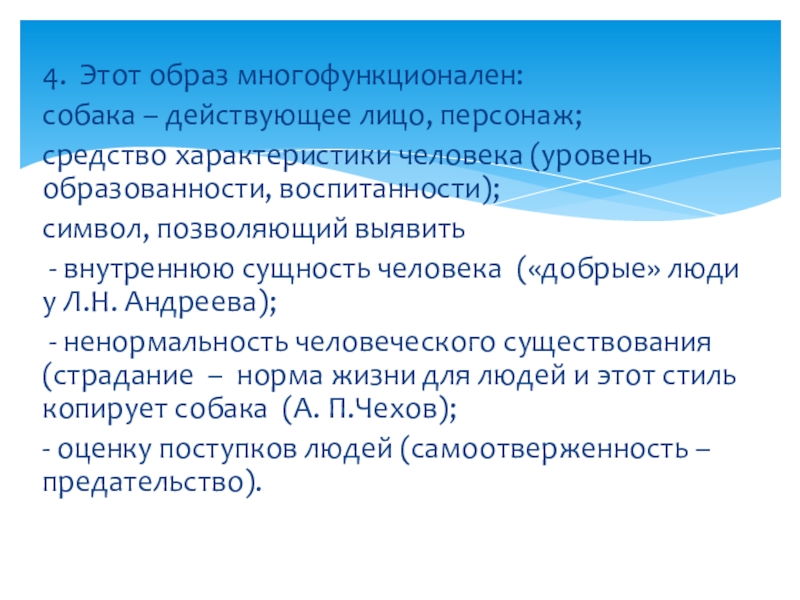 4. Этот образ многофункционален:
собака – действующее лицо, персонаж;
средство характеристики человека (уровень образованности, воспитанности);
символ, позволяющий выявить
- внутреннюю сущность человека («добрые» люди у Л.Н. Андреева);
- ненормальность человеческого существования (страдание – норма жизни для людей и этот стиль копирует собака (А. П.Чехов);
- оценку поступков людей (самоотверженность – предательство).